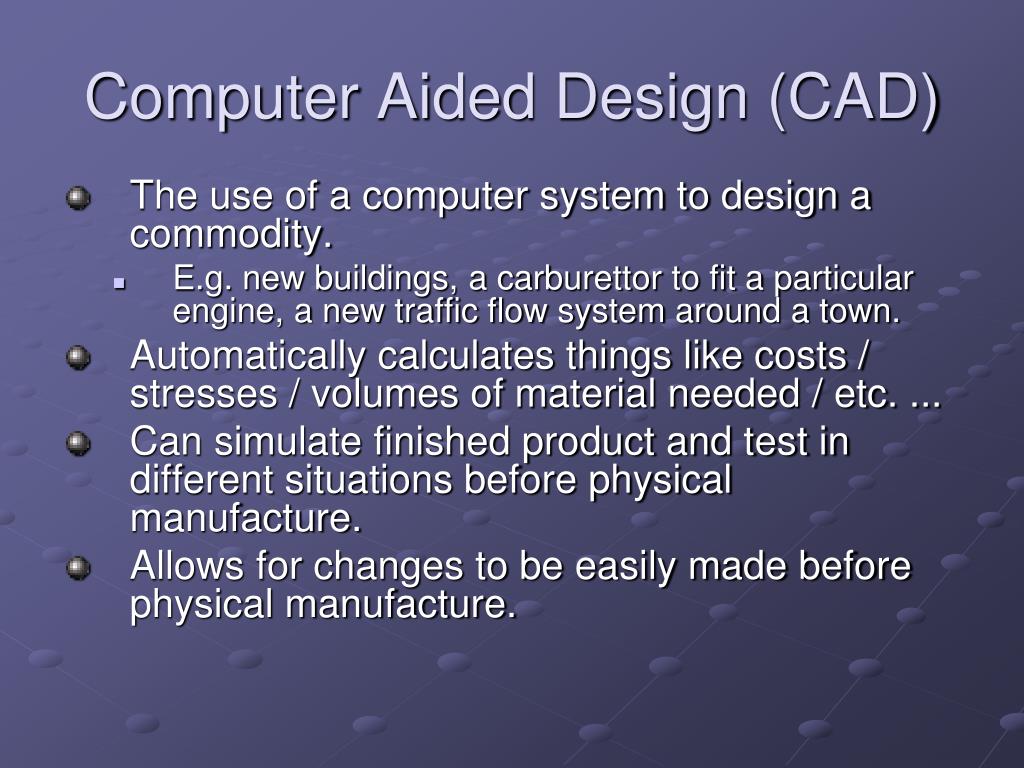 Computer Aided Design (CAD)

The use of a computer system to design a commodity.

E.g. new buildings, a carburettor to fit a particular engine, a new traffic flow system around a town.

Automatically calculates things like costs / stresses / volumes of material needed / etc. ...

Can simulate finished product and test in different situations before physical manufacture.

Allows for changes to be easily made before physical manufacture.